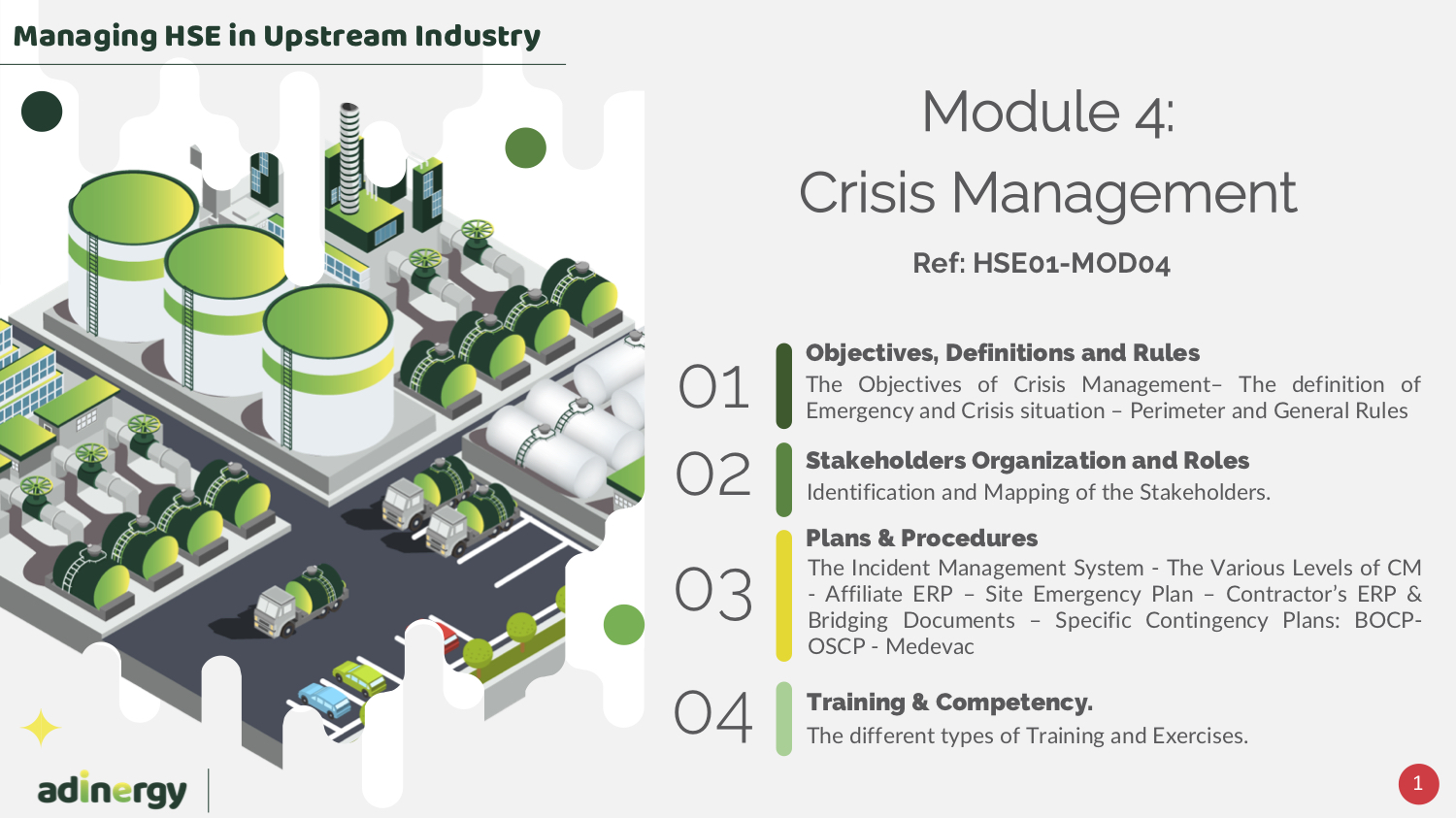 Managing HSE in Upstream Industry

Module 4:
Crisis Management

Ref: HSE01-MOD04

01
Objectives, Definitions and Rules
The Objectives of Crisis Management– The definition of Emergency and Crisis situation – Perimeter and General Rules

02
Stakeholders Organization and Roles
Identification and Mapping of the Stakeholders.

03
Plans & Procedures
The Incident Management System - The Various Levels of CM - Affiliate ERP – Site Emergency Plan – Contractor's ERP & Bridging Documents – Specific Contingency Plans: BOCP-OSCP - Medevac

04
Training & Competency.
The different types of Training and Exercises.

adinergy

1